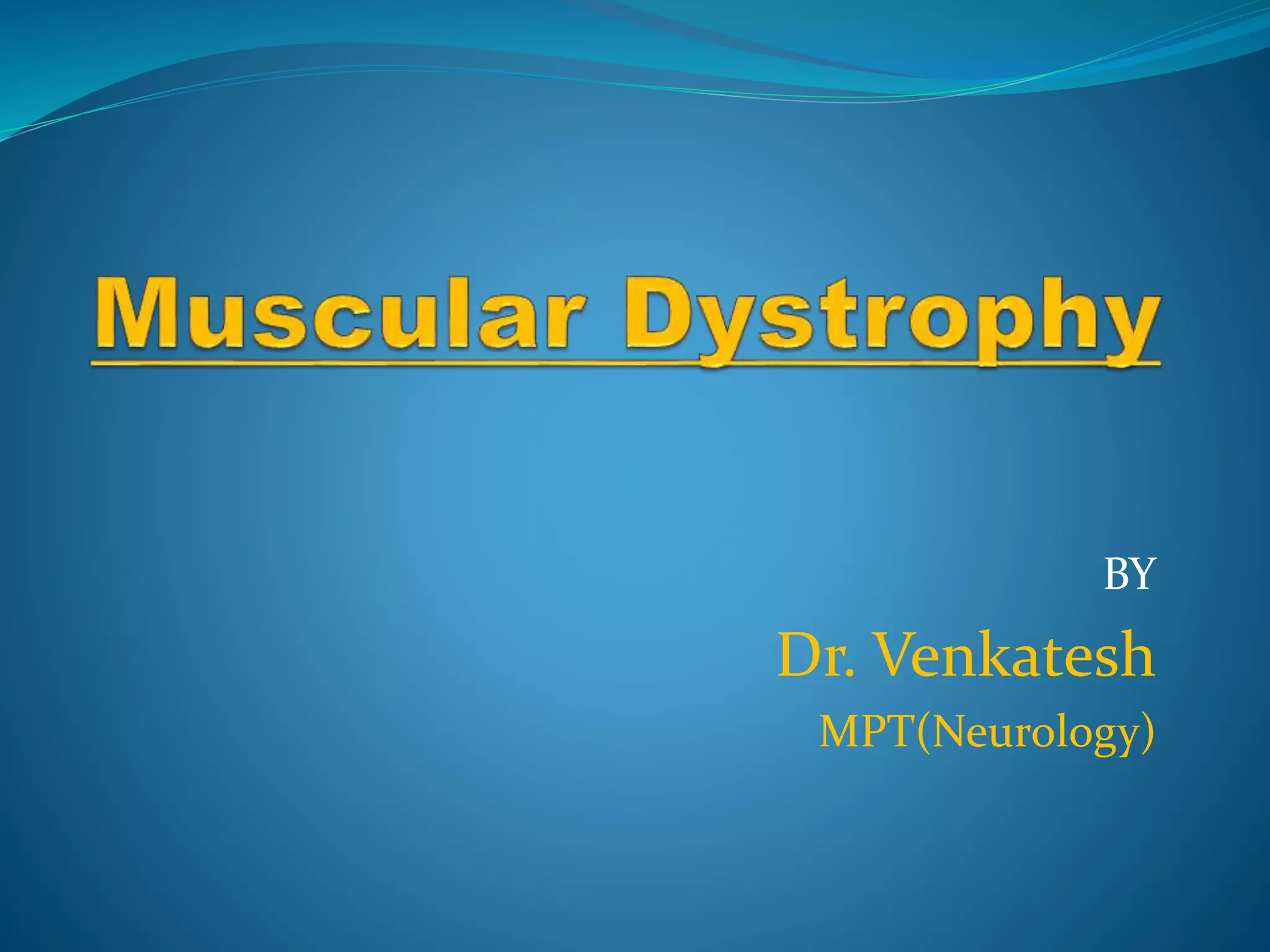 Muscular Dystrophy

BY

Dr. Venkatesh

MPT(Neurology)